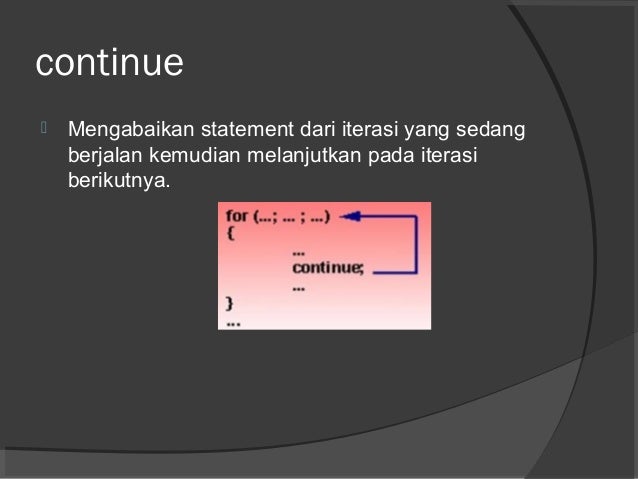 continue

Mengabaikan statement dari iterasi yang sedang berjalan kemudian melanjutkan pada iterasi berikutnya.

for (...; ... ; ...)
{
...
continue;
...
}
...